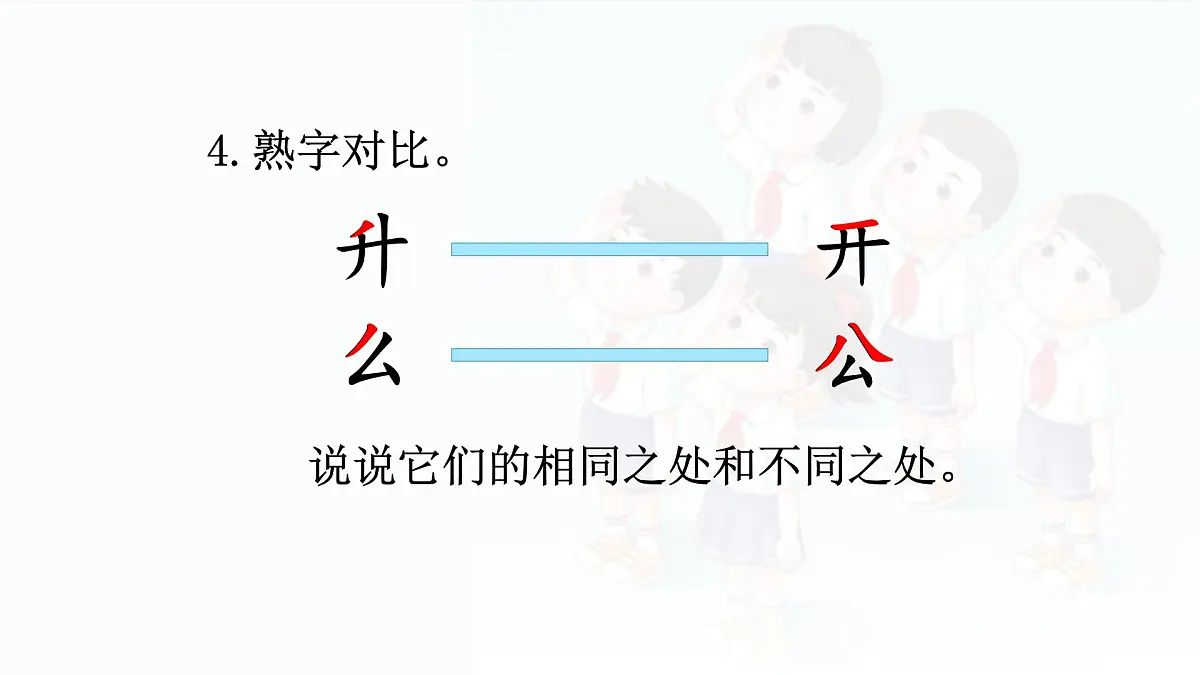 4. 熟字对比。

升 开

么 公

说说它们的相同之处和不同之处。